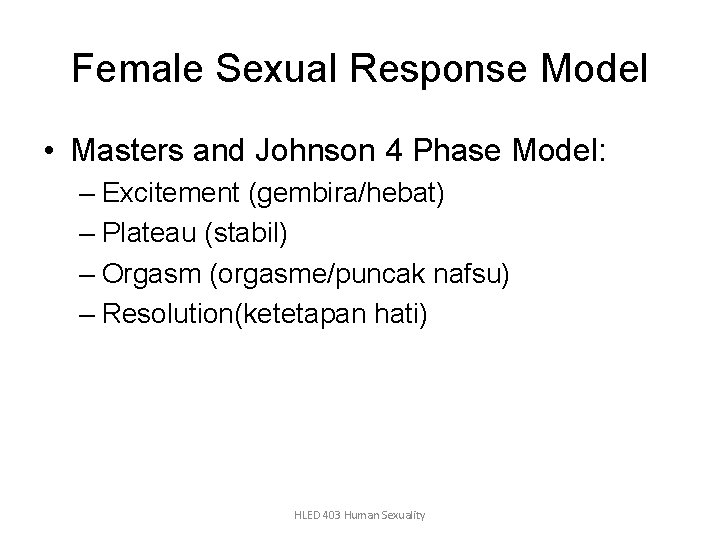 Female Sexual Response Model

• Masters and Johnson 4 Phase Model:
– Excitement (gembira/hebat)
– Plateau (stabil)
– Orgasm (orgasme/puncak nafsu)
– Resolution(ketetapan hati)

HLED 403 Human Sexuality